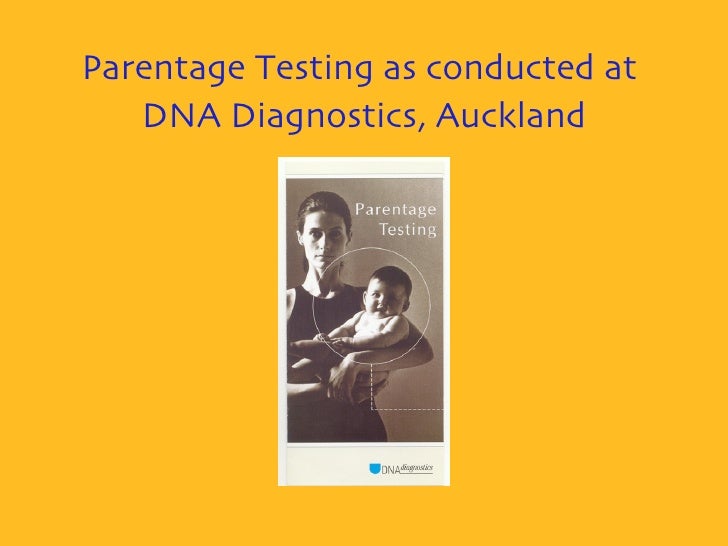 Parentage Testing as conducted at DNA Diagnostics, Auckland

Parentage Testing

DNA diagnostics